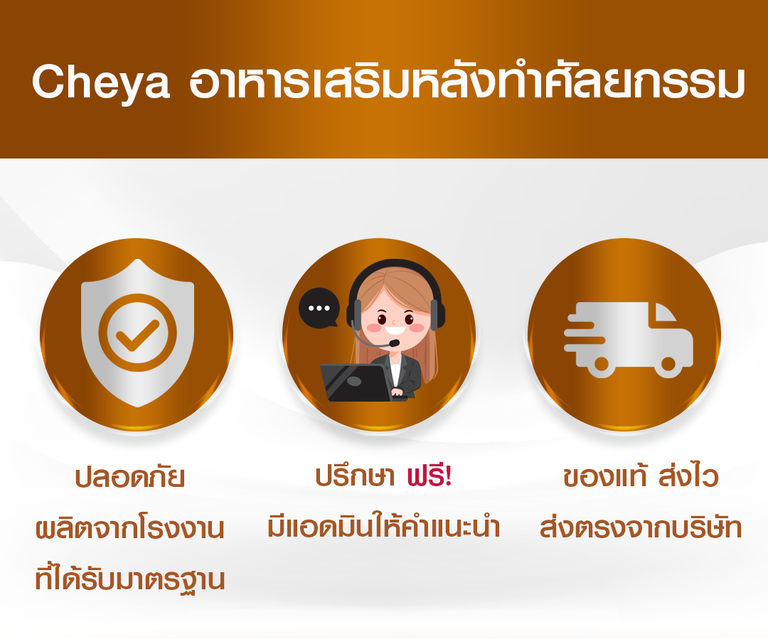 Cheya อาหารเสริมหลังทำศัลยกรรม

ปลอดภัย
ผลิตจากโรงงาน
ที่ได้รับมาตรฐาน

ปรึกษา ฟรี!
มีแอดมินให้คำแนะนำ

ของแท้ ส่งไว
ส่งตรงจากบริษัท